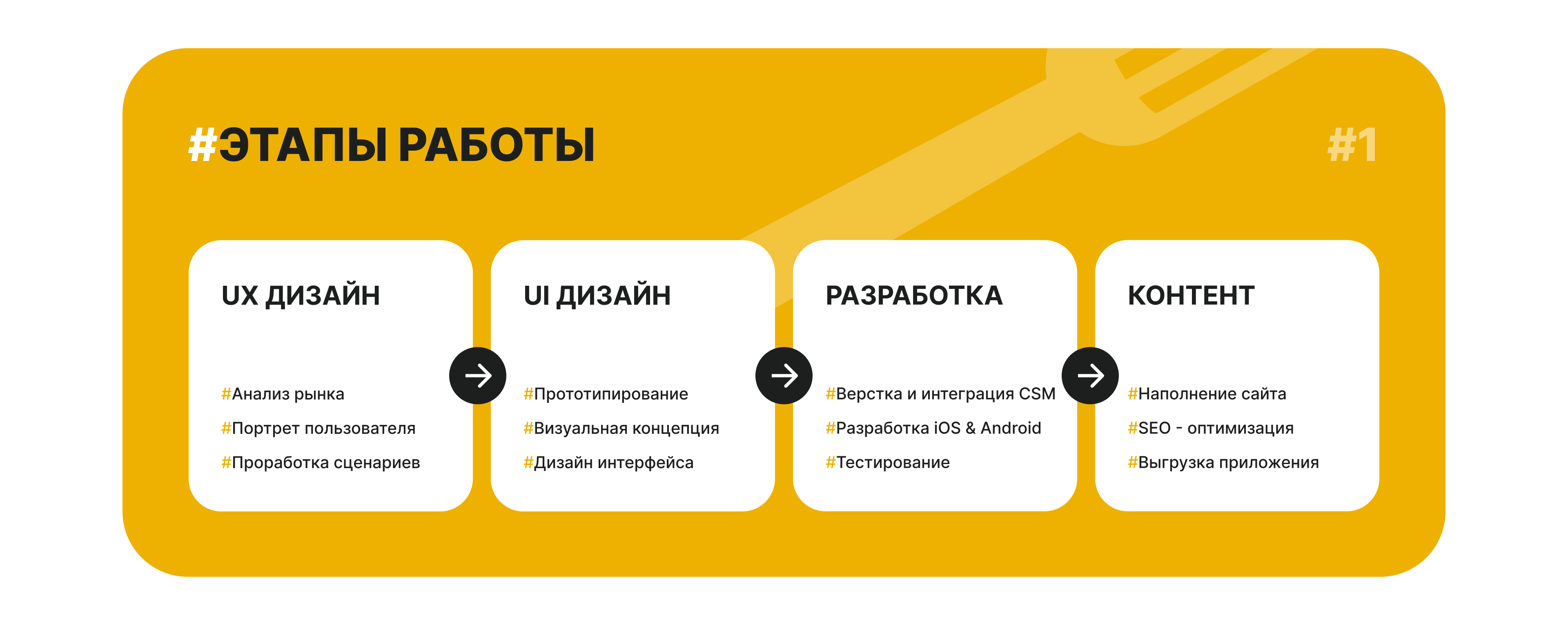 #ЭТАПЫ РАБОТЫ

#1

UX ДИЗАЙН

#Анализ рынка
#Портрет пользователя
#Проработка сценариев

UI ДИЗАЙН

#Прототипирование
#Визуальная концепция
#Дизайн интерфейса

РАЗРАБОТКА

#Верстка и интеграция CSM
#Разработка iOS & Android
#Тестирование

КОНТЕНТ

#Наполнение сайта
#SEO - оптимизация
#Выгрузка приложения